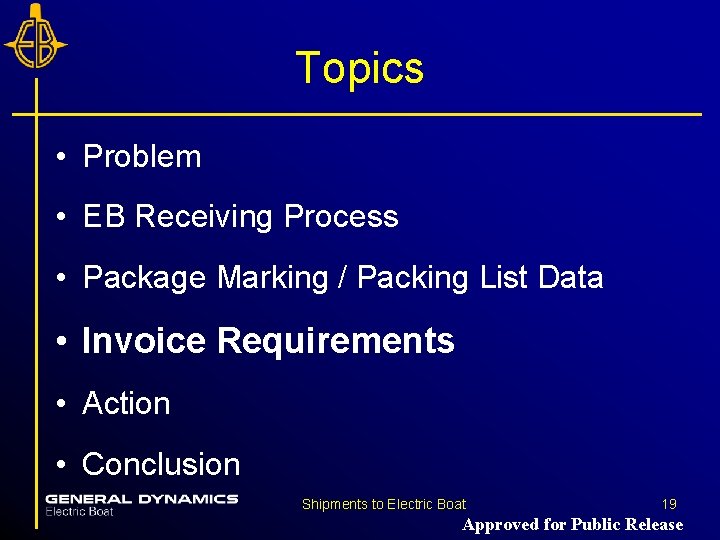 EB

Topics

• Problem
• EB Receiving Process
• Package Marking / Packing List Data
• Invoice Requirements
• Action
• Conclusion

GENERAL DYNAMICS
Electric Boat

Shipments to Electric Boat

19

Approved for Public Release